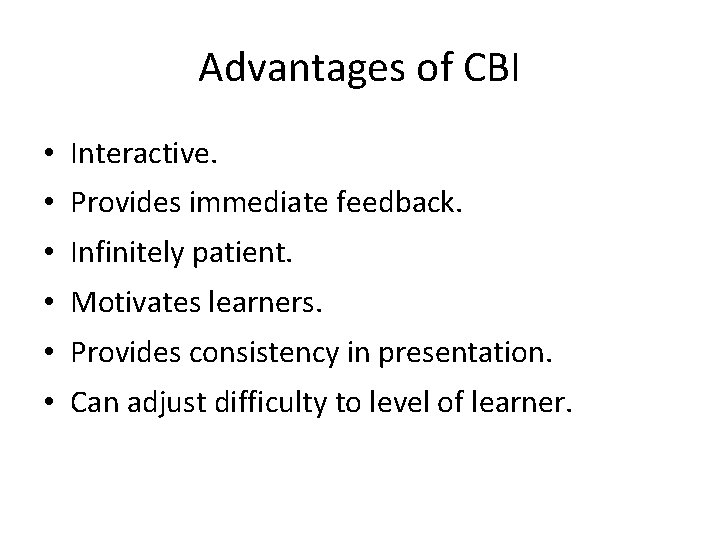 Advantages of CBI

• Interactive.
• Provides immediate feedback.
• Infinitely patient.
• Motivates learners.
• Provides consistency in presentation.
• Can adjust difficulty to level of learner.